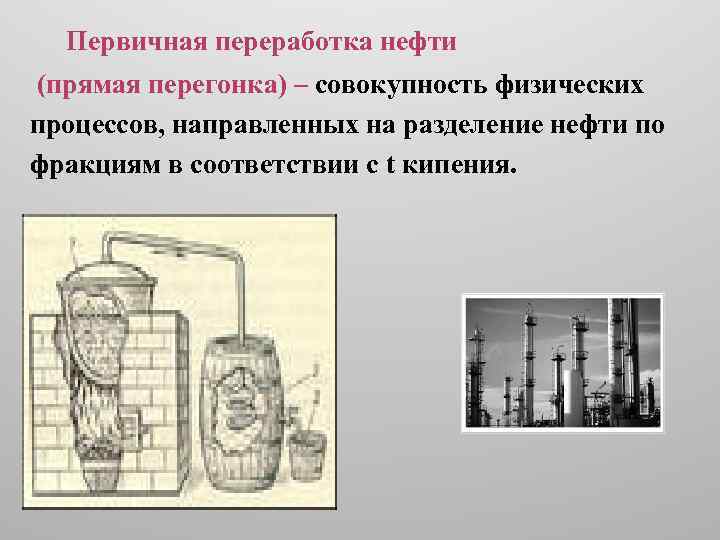 Первичная переработка нефти

(прямая перегонка) – совокупность физических процессов, направленных на разделение нефти по фракциям в соответствии с t кипения.